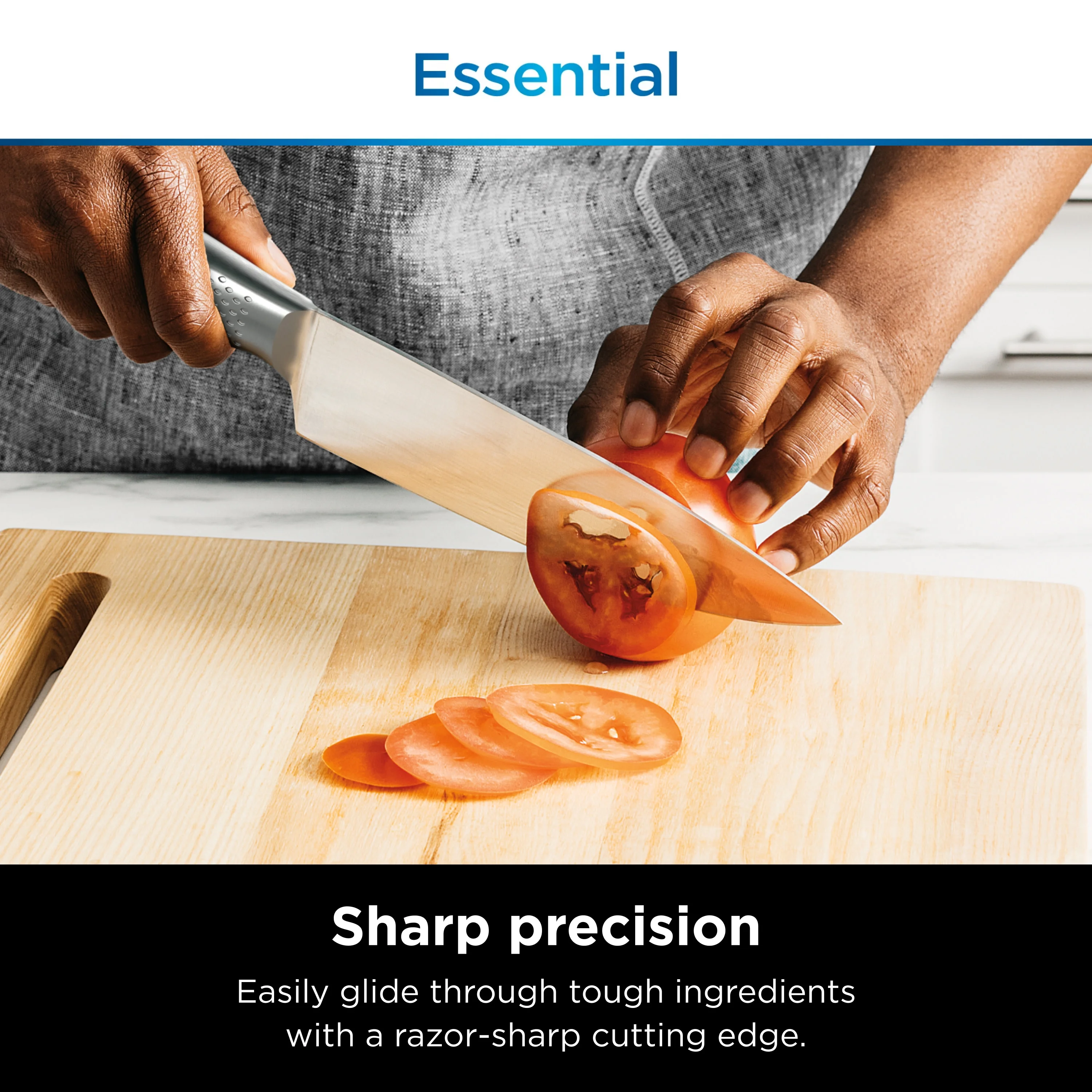 Essential

Sharp precision

Easily glide through tough ingredients with a razor-sharp cutting edge.